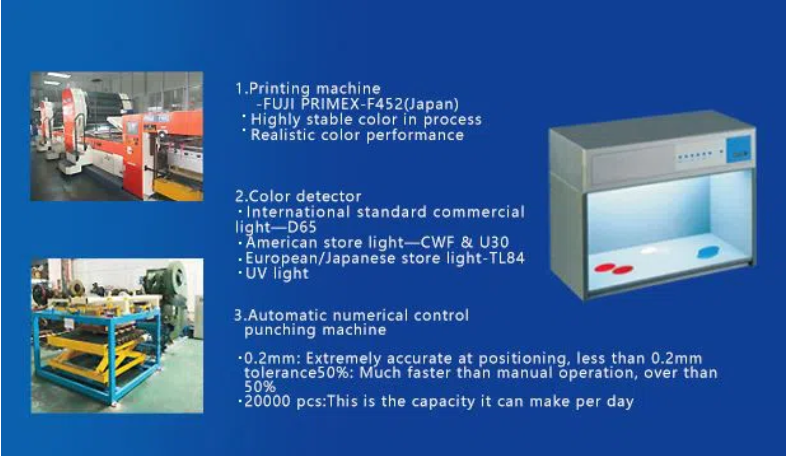 1.Printing machine
-FUJI PRIMEX-F452(Japan)
· Highly stable color in process
· Realistic color performance

2.Color detector
· International standard commercial light—D65
· American store light—CWF & U30
· European/Japanese store light-TL84
· UV light

3.Automatic numerical control punching machine

· 0.2mm: Extremely accurate at positioning, less than 0.2mm tolerance50%: Much faster than manual operation, over than 50%
· 20000 pcs:This is the capacity it can make per day